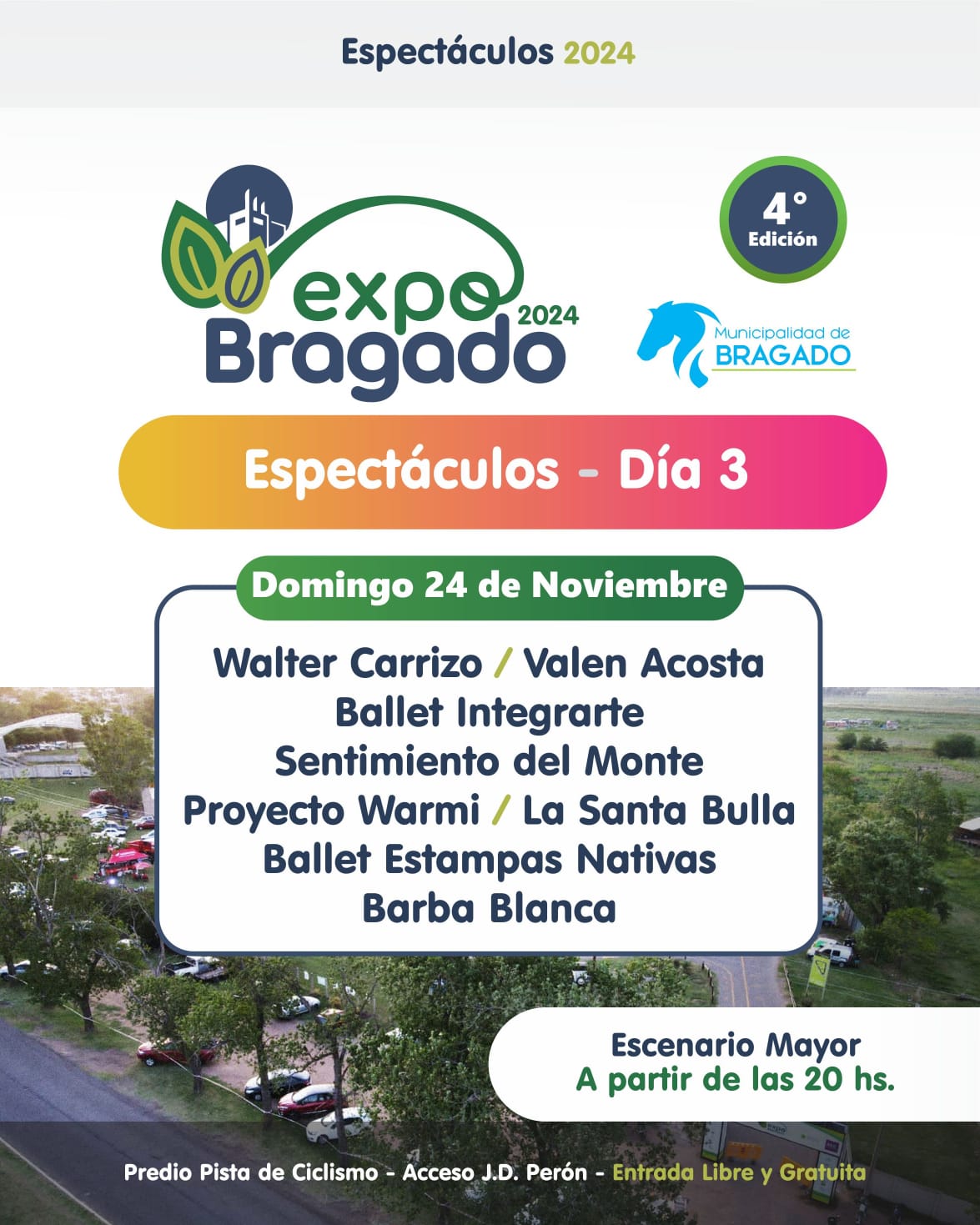 Espectáculos 2024

expo Bragado 2024

4° Edición

Municipalidad de BRAGADO

Espectáculos - Día 3

Domingo 24 de Noviembre

Walter Carrizo / Valen Acosta
Ballet Integrarte
Sentimiento del Monte
Proyecto Warmi / La Santa Bulla
Ballet Estampas Nativas
Barba Blanca

Escenario Mayor
A partir de las 20 hs.

Predio Pista de Ciclismo - Acceso J.D. Perón - Entrada Libre y Gratuita